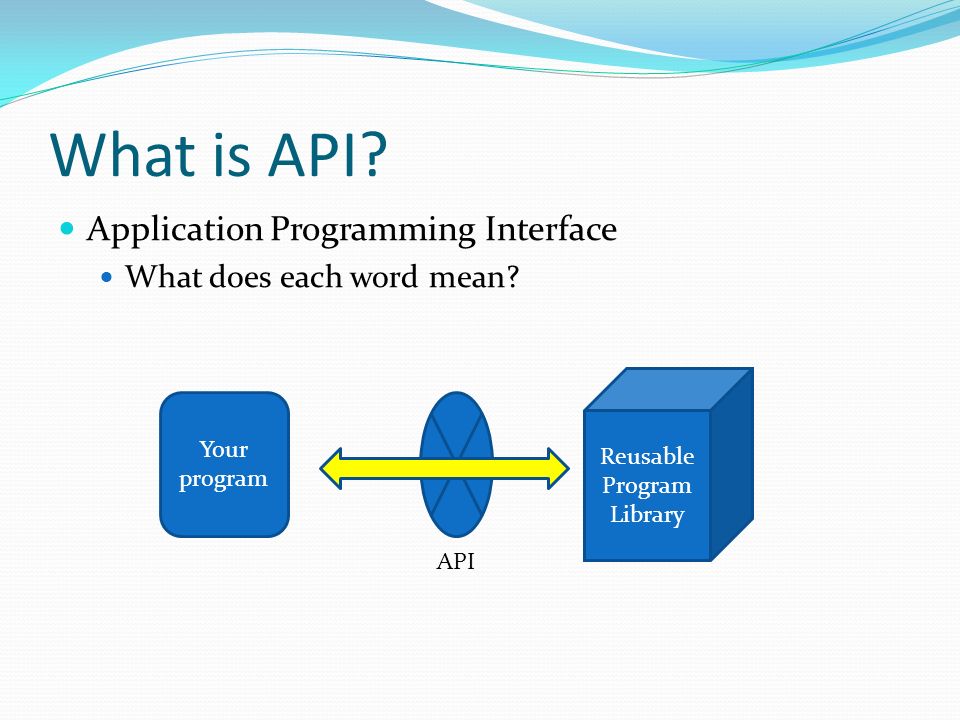 What is API?

Application Programming Interface

What does each word mean?

Your program

API

Reusable Program Library